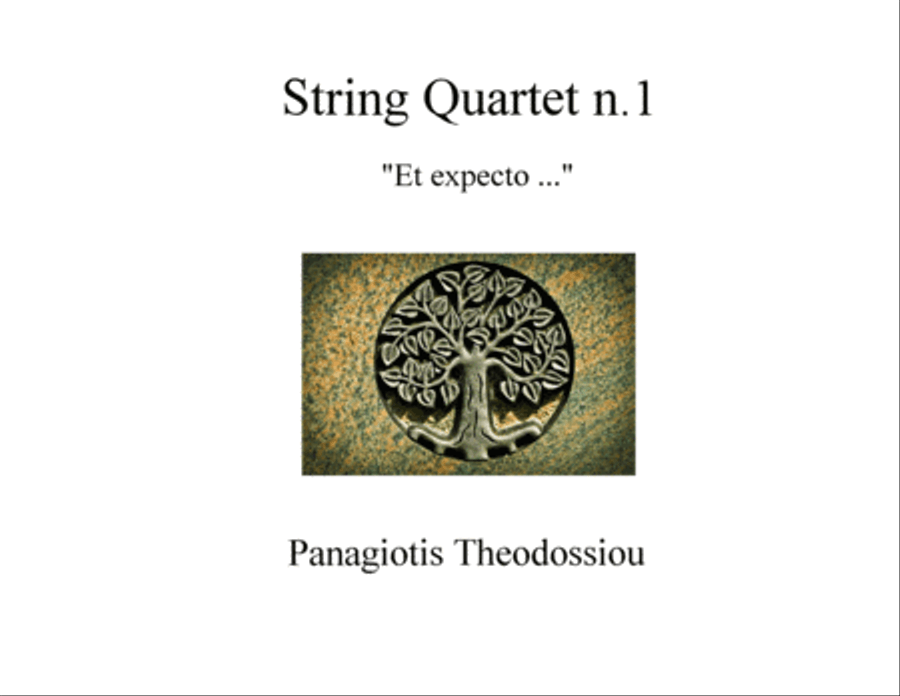 String Quartet n.1

"Et expecto ..."

Panagiotis Theodossiou